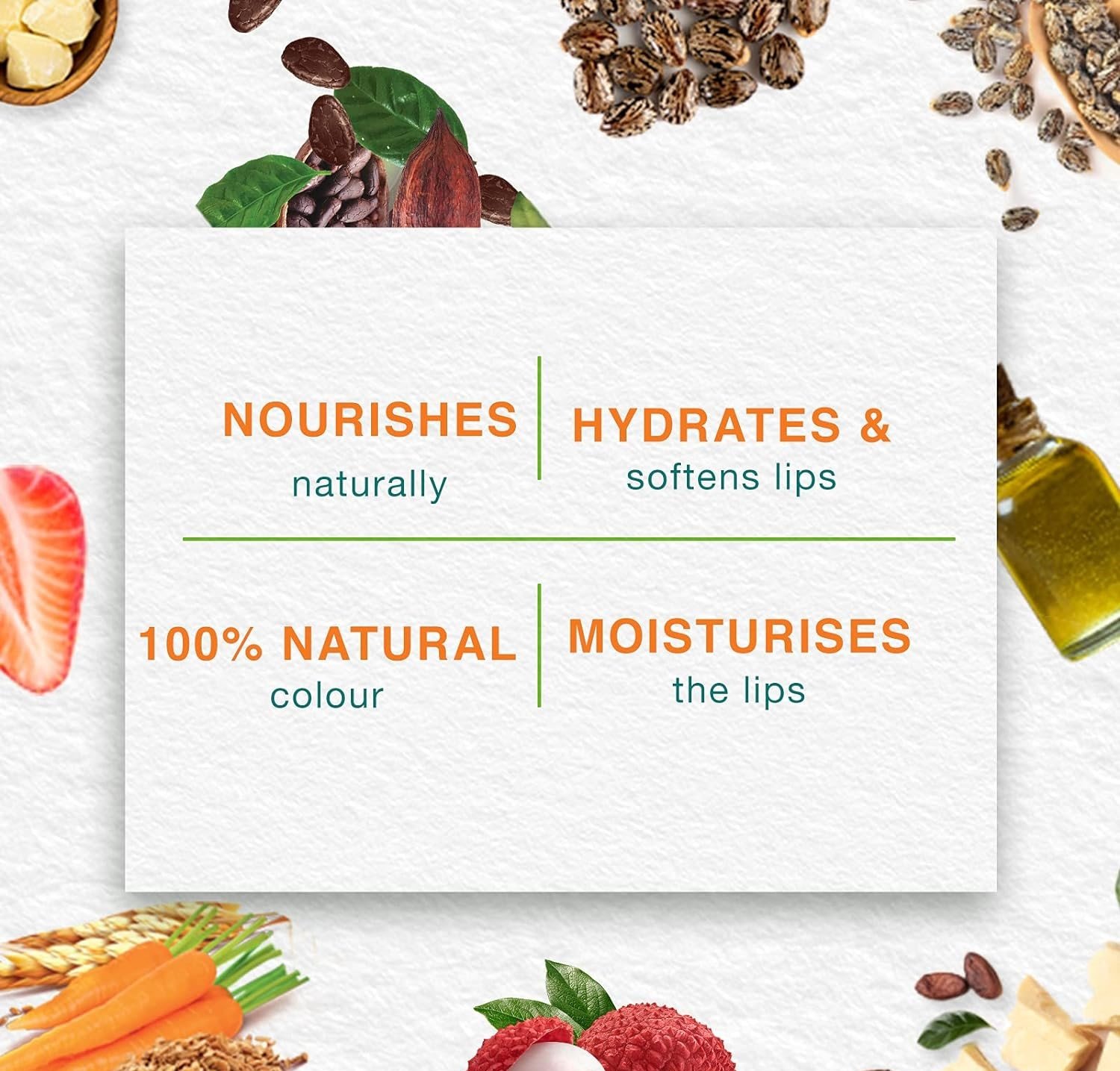 NOURISHES
naturally

HYDRATES &
softens lips

100% NATURAL
colour

MOISTURISES
the lips